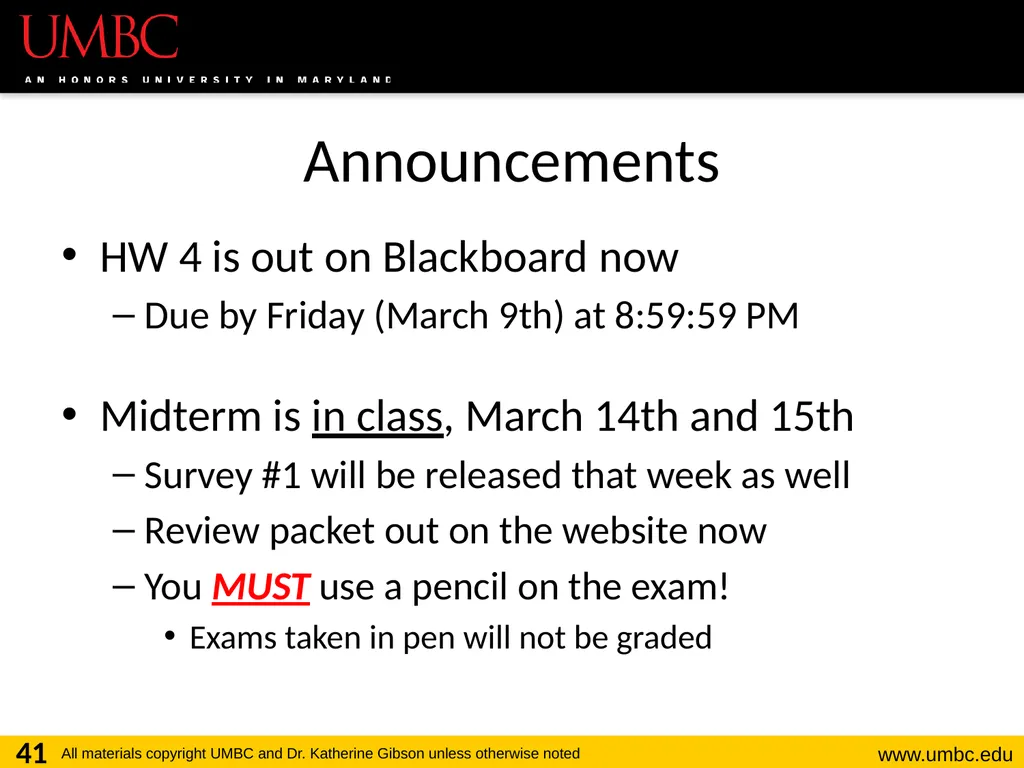 UMBC
AN HONORS UNIVERSITY IN MARYLAND

Announcements

• HW 4 is out on Blackboard now
– Due by Friday (March 9th) at 8:59:59 PM

• Midterm is in class, March 14th and 15th
– Survey #1 will be released that week as well
– Review packet out on the website now
– You MUST use a pencil on the exam!
• Exams taken in pen will not be graded

41 All materials copyright UMBC and Dr. Katherine Gibson unless otherwise noted www.umbc.edu